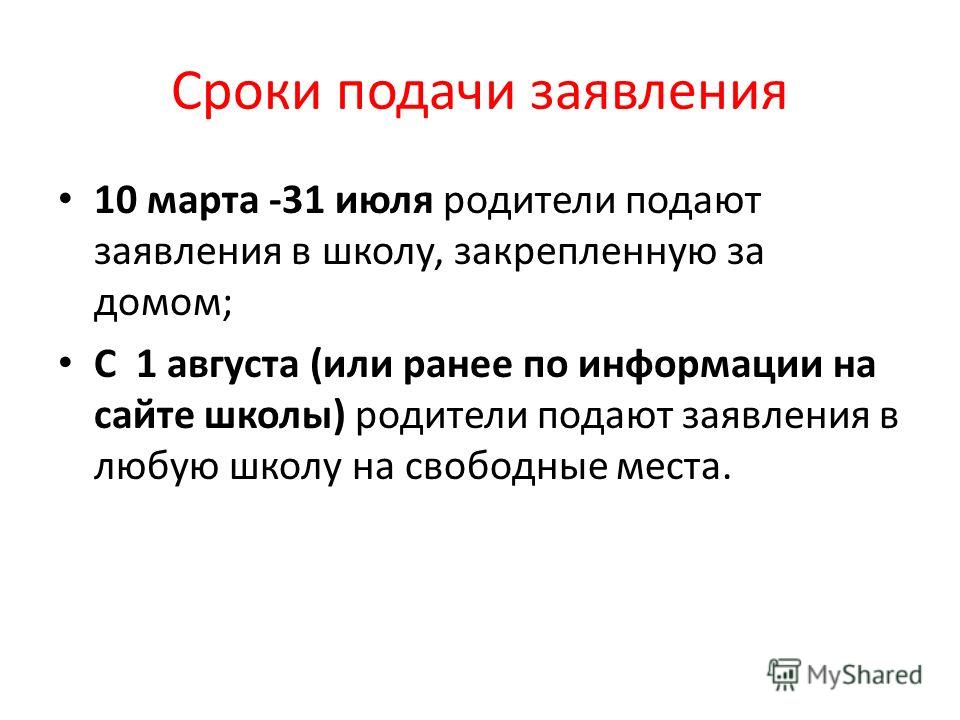 Сроки подачи заявления

• 10 марта -31 июля родители подают заявления в школу, закрепленную за домом;

• С 1 августа (или ранее по информации на сайте школы) родители подают заявления в любую школу на свободные места.

MyShared